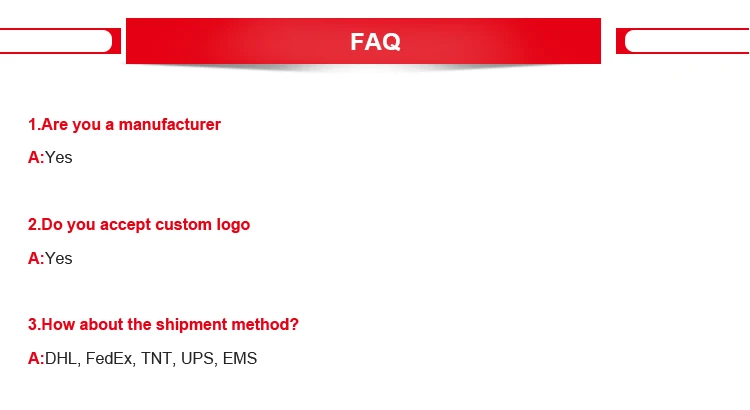 FAQ

1.Are you a manufacturer

A:Yes

2.Do you accept custom logo

A:Yes

3.How about the shipment method?

A:DHL, FedEx, TNT, UPS, EMS